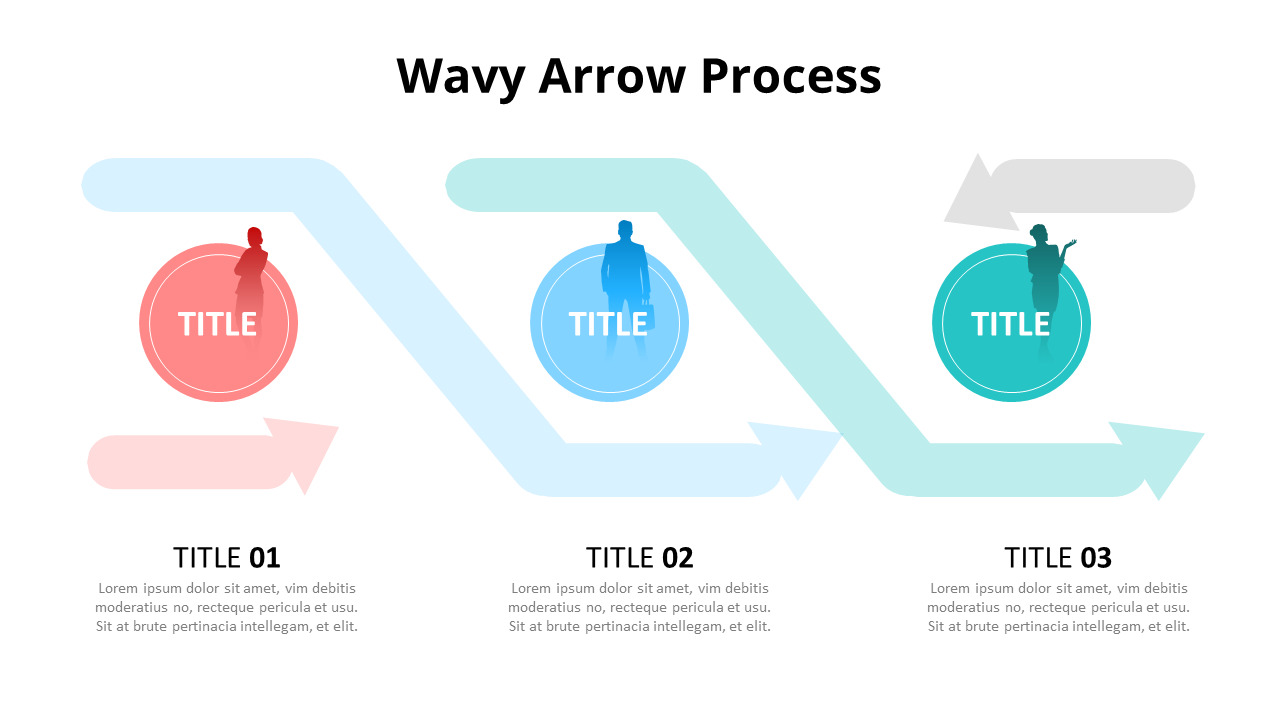 Wavy Arrow Process

TITLE

TITLE

TITLE

TITLE 01
Lorem ipsum dolor sit amet, vim debitis moderatius no, recteque pericula et usu. Sit at brute pertinacia intellegam, et elit.

TITLE 02
Lorem ipsum dolor sit amet, vim debitis moderatius no, recteque pericula et usu. Sit at brute pertinacia intellegam, et elit.

TITLE 03
Lorem ipsum dolor sit amet, vim debitis moderatius no, recteque pericula et usu. Sit at brute pertinacia intellegam, et elit.